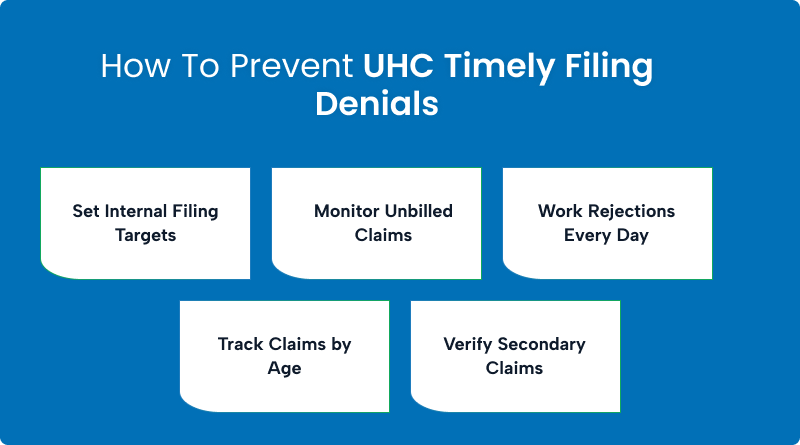 How To Prevent UHC Timely Filing Denials

Set Internal Filing Targets

Monitor Unbilled Claims

Work Rejections Every Day

Track Claims by Age

Verify Secondary Claims